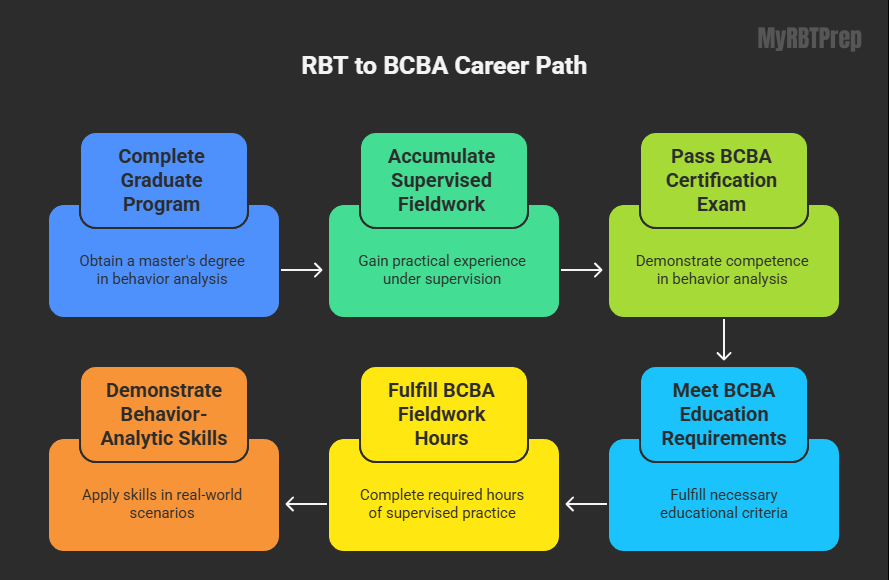 MyRBTPrep

RBT to BCBA Career Path

Complete Graduate Program

Obtain a master's degree in behavior analysis

Accumulate Supervised Fieldwork

Gain practical experience under supervision

Pass BCBA Certification Exam

Demonstrate competence in behavior analysis

Meet BCBA Education Requirements

Fulfill necessary educational criteria

Fulfill BCBA Fieldwork Hours

Complete required hours of supervised practice

Demonstrate Behavior-Analytic Skills

Apply skills in real-world scenarios